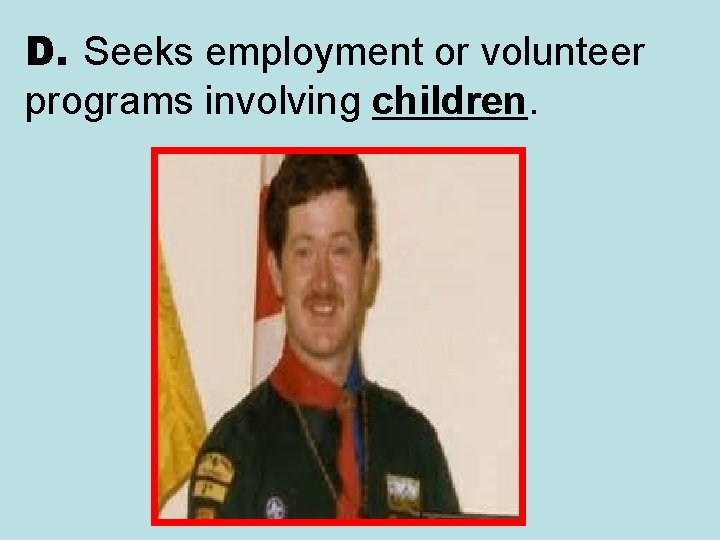 D. Seeks employment or volunteer programs involving children.